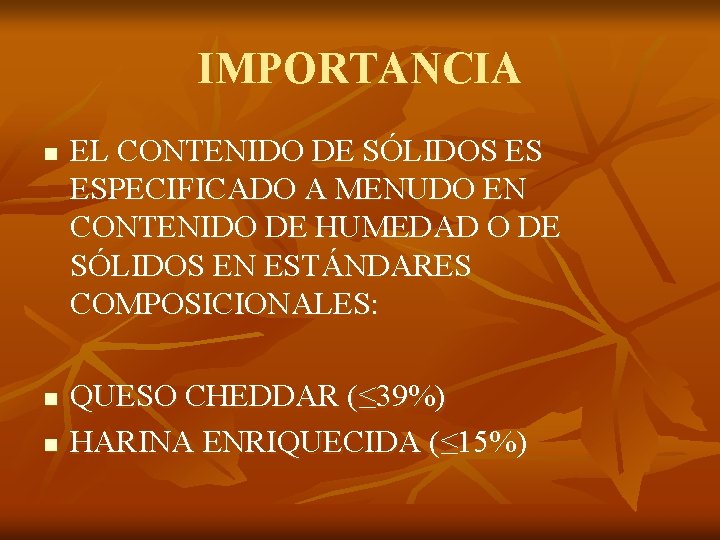 IMPORTANCIA

- EL CONTENIDO DE SÓLIDOS ES ESPECIFICADO A MENUDO EN CONTENIDO DE HUMEDAD O DE SÓLIDOS EN ESTÁNDARES COMPOSICIONALES:

- QUESO CHEDDAR ($\leq$39%)
- HARINA ENRIQUECIDA ($\leq$15%)